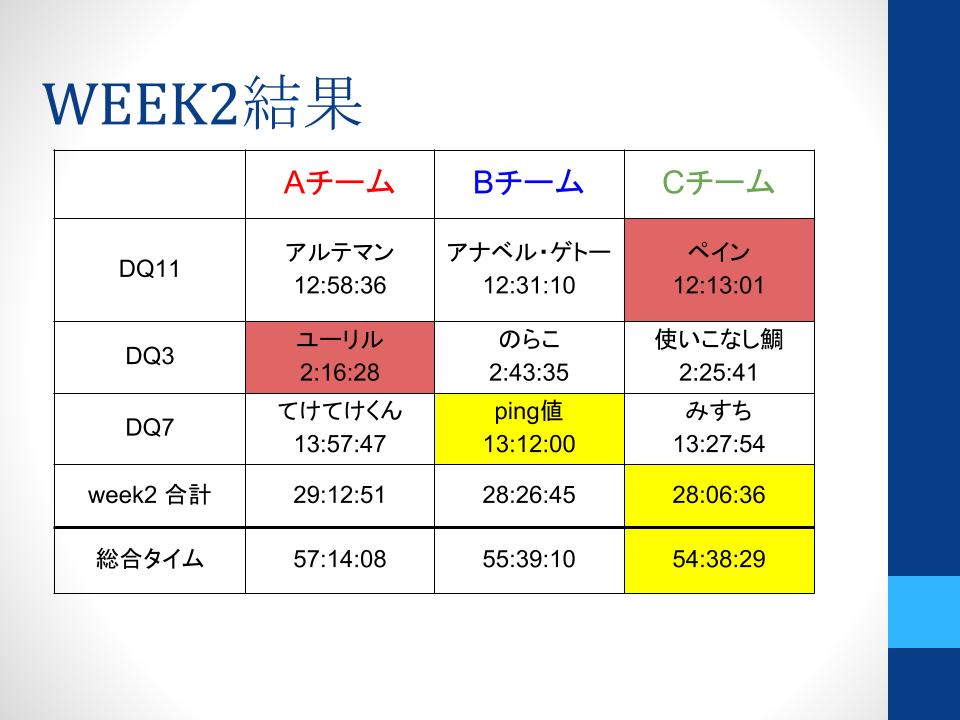 WEEK2結果

| | Aチーム | Bチーム | Cチーム |
|---|---|---|---|
| DQ11 | アルテマン 12:58:36 | アナベル・ゲトー 12:31:10 | ペイン 12:13:01 |
| DQ3 | ユーリル 2:16:28 | のらこ 2:43:35 | 使いこなし鯛 2:25:41 |
| DQ7 | てけてけくん 13:57:47 | ping値 13:12:00 | みすち 13:27:54 |
| week2 合計 | 29:12:51 | 28:26:45 | 28:06:36 |
| 総合タイム | 57:14:08 | 55:39:10 | 54:38:29 |